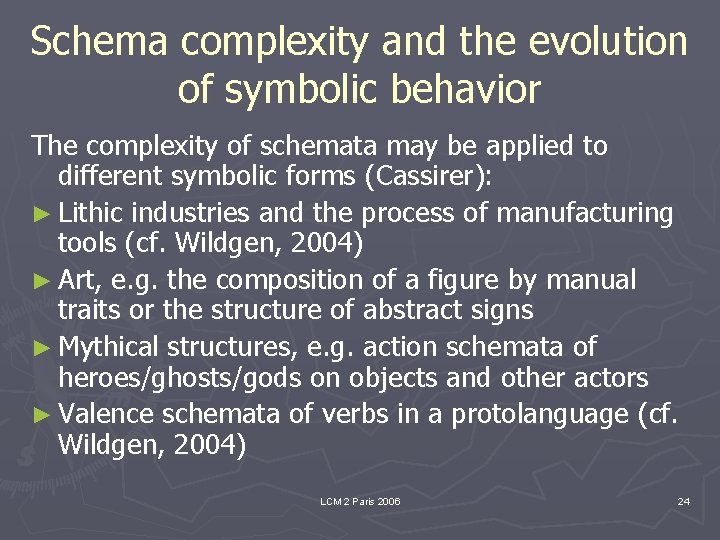 Schema complexity and the evolution of symbolic behavior

The complexity of schemata may be applied to different symbolic forms (Cassirer):

► Lithic industries and the process of manufacturing tools (cf. Wildgen, 2004)

► Art, e.g. the composition of a figure by manual traits or the structure of abstract signs

► Mythical structures, e.g. action schemata of heroes/ghosts/gods on objects and other actors

► Valence schemata of verbs in a protolanguage (cf. Wildgen, 2004)

LCM 2 Paris 2006

24